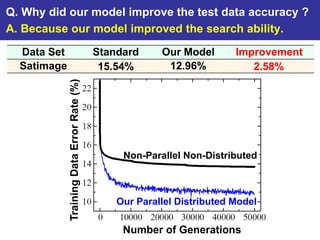 Q. Why did our model improve the test data accuracy ?
A. Because our model improved the search ability.

| Data Set | Standard | Our Model | Improvement |
|---|---|---|---|
| Satimage | 15.54% | 12.96% | 2.58% |

Training Data Error Rate (%)
22
20
18
16
14
12
10
Non-Parallel Non-Distributed
Our Parallel Distributed Model
0 10000 20000 30000 40000 50000
Number of Generations